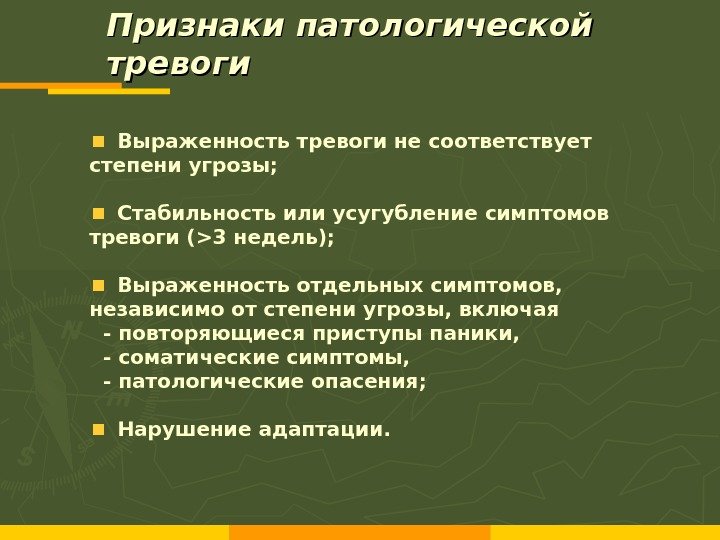 Признаки патологической тревоги

Выраженность тревоги не соответствует степени угрозы;

Стабильность или усугубление симптомов тревоги (>3 недель);

Выраженность отдельных симптомов, независимо от степени угрозы, включая
- повторяющиеся приступы паники,
- соматические симптомы,
- патологические опасения;

Нарушение адаптации.